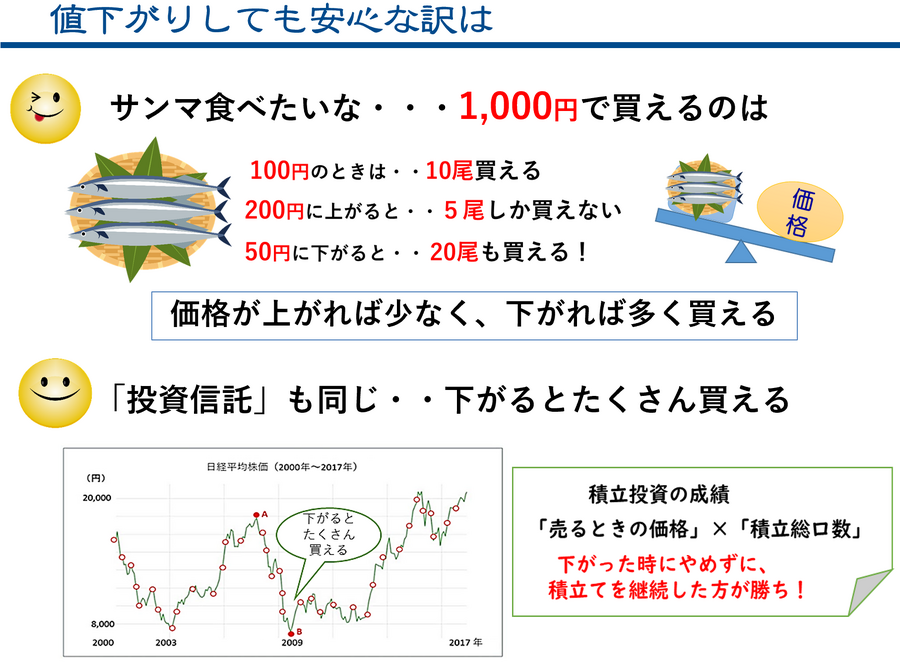 値下がりしても安心な訳は

サンマ食べたいな・・・1,000円で買えるのは

100円のときは・・10尾買える

200円に上がると・・5尾しか買えない

50円に下がると・・20尾も買える！

価格

価格が上がれば少なく、下がれば多く買える

「投資信託」も同じ・・下がるとたくさん買える

日経平均株価（2000年～2017年）

（円）

20,000

8,000

2000

2003

2009

2017 年

A

B

下がると たくさん 買える

積立投資の成績

「売るときの価格」×「積立総口数」

下がった時にやめずに、 積立てを継続した方が勝ち！